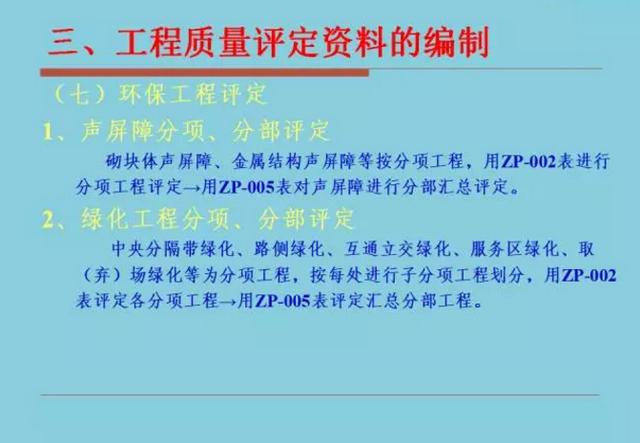 三、工程质量评定资料的编制

（七）环保工程评定

1、声屏障分项、分部评定

砌块体声屏障、金属结构声屏障等按分项工程，用ZP-002表进行分项工程评定→用ZP-005表对声屏障进行分部汇总评定。

2、绿化工程分项、分部评定

中央分隔带绿化、路侧绿化、互通立交绿化、服务区绿化、取（弃）场绿化等为分项工程，按每处进行子分项工程划分，用ZP-002表评定各分项工程→用ZP-005表评定汇总分部工程。